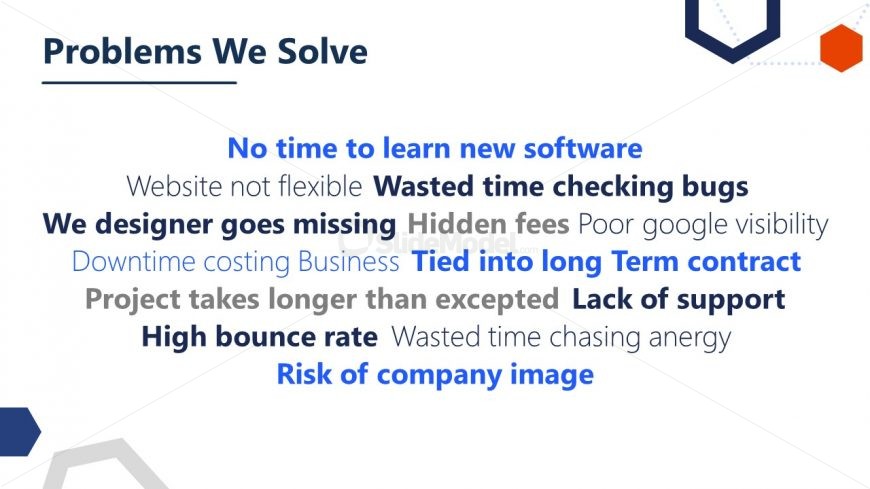 Problems We Solve

No time to learn new software
Website not flexible Wasted time checking bugs
We designer goes missing Hidden fees Poor google visibility
Downtime costing Business Tied into long Term contract
Project takes longer than excepted Lack of support
High bounce rate Wasted time chasing anergy
Risk of company image

SlideModel